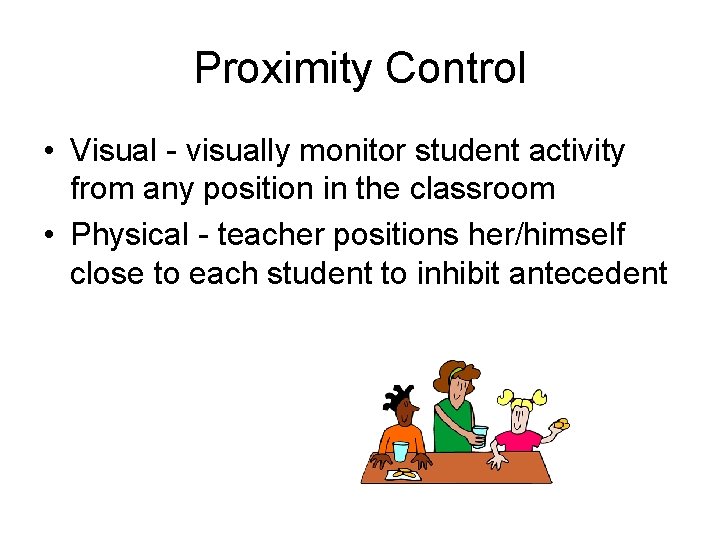 Proximity Control

• Visual - visually monitor student activity from any position in the classroom
• Physical - teacher positions her/himself close to each student to inhibit antecedent